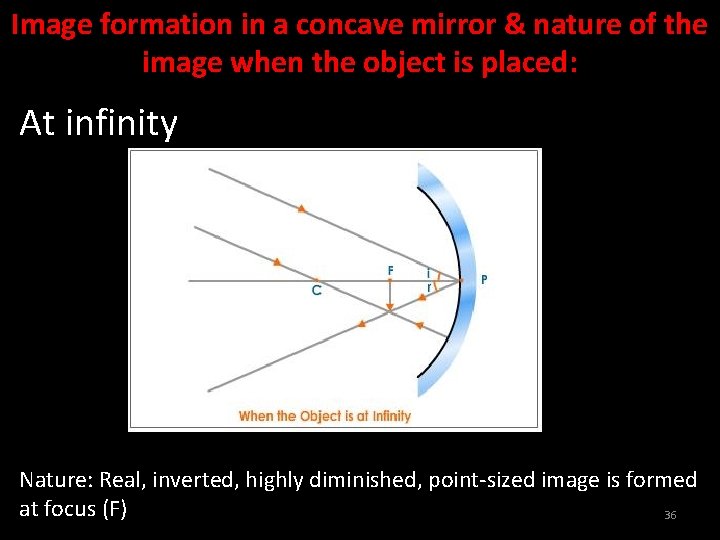 Image formation in a concave mirror & nature of the image when the object is placed:

At infinity

F
i
r
P
C

When the Object is at Infinity

Nature: Real, inverted, highly diminished, point-sized image is formed at focus (F)

36